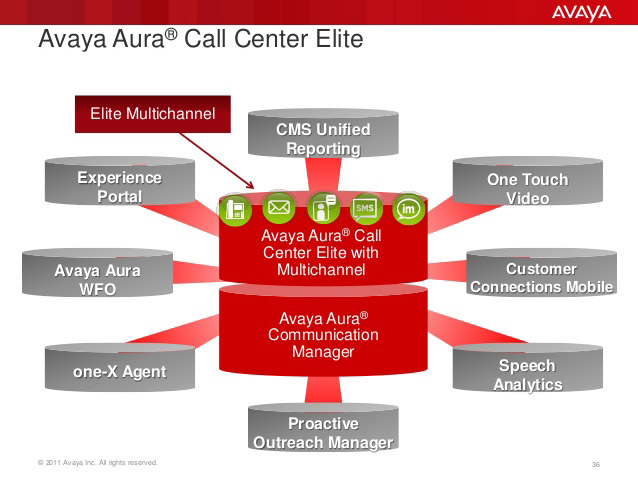 AVAYA

Avaya Aura® Call Center Elite

Elite Multichannel

CMS Unified Reporting

Experience Portal

One Touch Video

SMS

im

Avaya Aura® Call Center Elite with Multichannel

Avaya Aura WFO

Customer Connections Mobile

Avaya Aura® Communication Manager

one-X Agent

Speech Analytics

Proactive Outreach Manager

© 2011 Avaya Inc. All rights reserved.

36